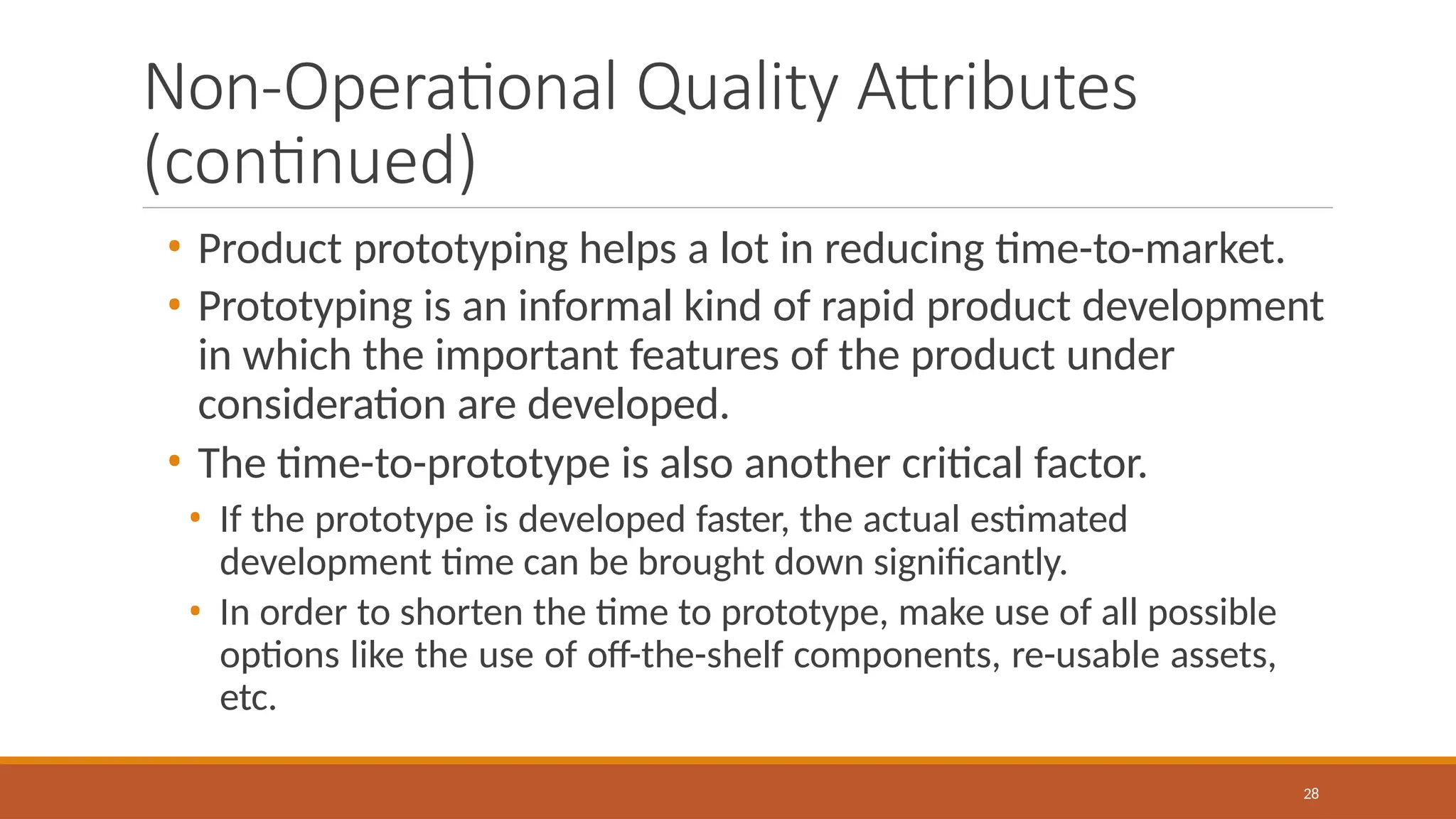 Non-Operational Quality Attributes (continued)

• Product prototyping helps a lot in reducing time-to-market.
• Prototyping is an informal kind of rapid product development in which the important features of the product under consideration are developed.
• The time-to-prototype is also another critical factor.
  • If the prototype is developed faster, the actual estimated development time can be brought down significantly.
  • In order to shorten the time to prototype, make use of all possible options like the use of off-the-shelf components, re-usable assets, etc.

28